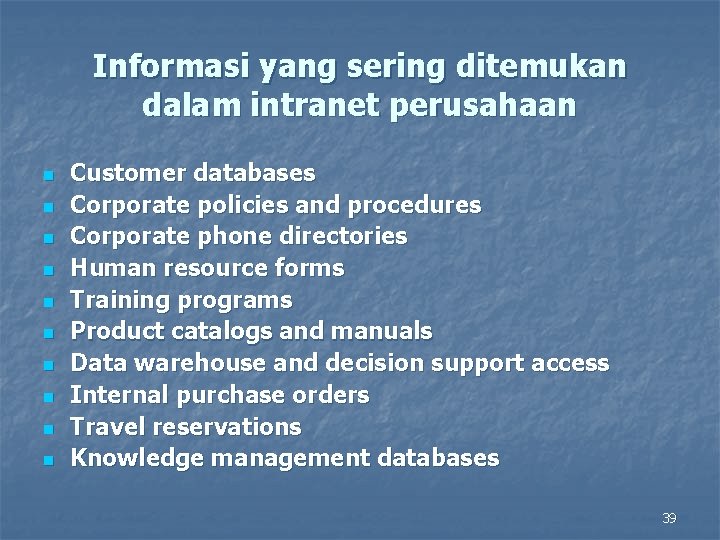 Informasi yang sering ditemukan dalam intranet perusahaan

- Customer databases
- Corporate policies and procedures
- Corporate phone directories
- Human resource forms
- Training programs
- Product catalogs and manuals
- Data warehouse and decision support access
- Internal purchase orders
- Travel reservations
- Knowledge management databases

39